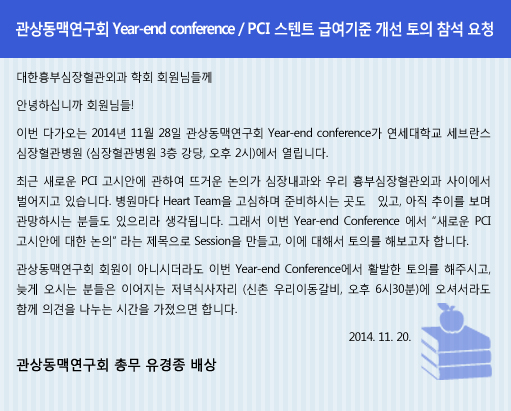 관상동맥연구회 Year-end conference / PCI 스텐트 급여기준 개선 토의 참석 요청

대한흉부심장혈관외과 학회 회원님들께

안녕하십니까 회원님들!

이번 다가오는 2014년 11월 28일 관상동맥연구회 Year-end conference가 연세대학교 세브란스 심장혈관병원 (심장혈관병원 3층 강당, 오후 2시)에서 열립니다.

최근 새로운 PCI 고시안에 관하여 뜨거운 논의가 심장내과와 우리 흉부심장혈관외과 사이에서 벌어지고 있습니다. 병원마다 Heart Team을 고심하며 준비하시는 곳도 있고, 아직 추이를 보며 관망하시는 분들도 있으리라 생각됩니다. 그래서 이번 Year-end Conference 에서 "새로운 PCI 고시안에 대한 논의" 라는 제목으로 Session을 만들고, 이에 대해서 토의를 해보고자 합니다.

관상동맥연구회 회원이 아니시더라도 이번 Year-end Conference에서 활발한 토의를 해주시고, 늦게 오시는 분들은 이어지는 저녁식사자리 (신촌 우리이동갈비, 오후 6시30분)에 오셔서라도 함께 의견을 나누는 시간을 가졌으면 합니다.

2014. 11. 20.

관상동맥연구회 총무 유경종 배상